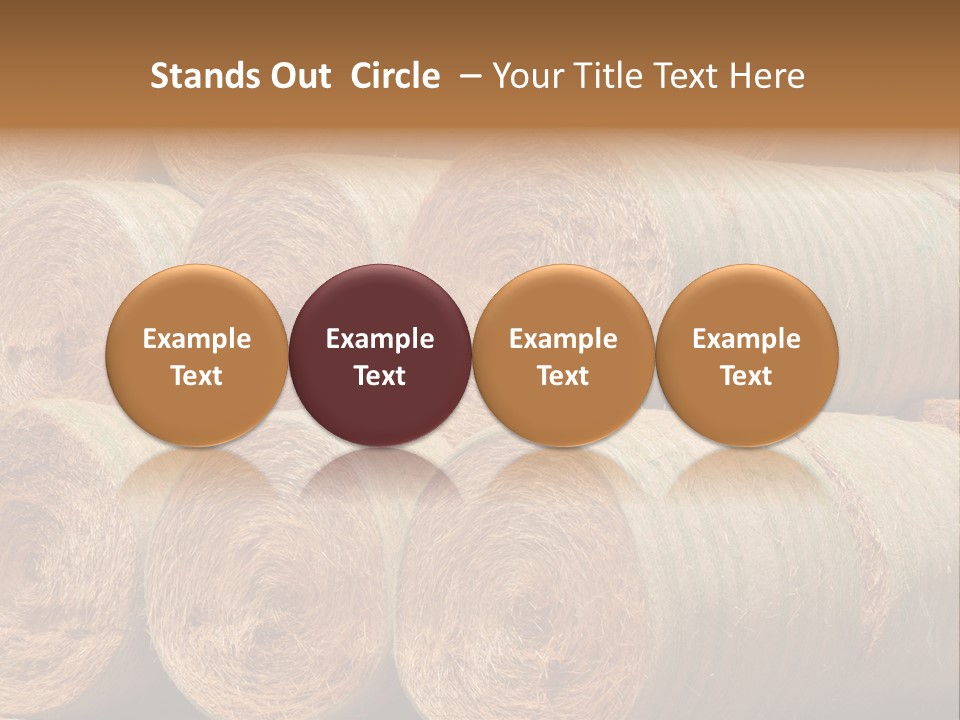 Stands Out Circle – Your Title Text Here

Example Text

Example Text

Example Text

Example Text